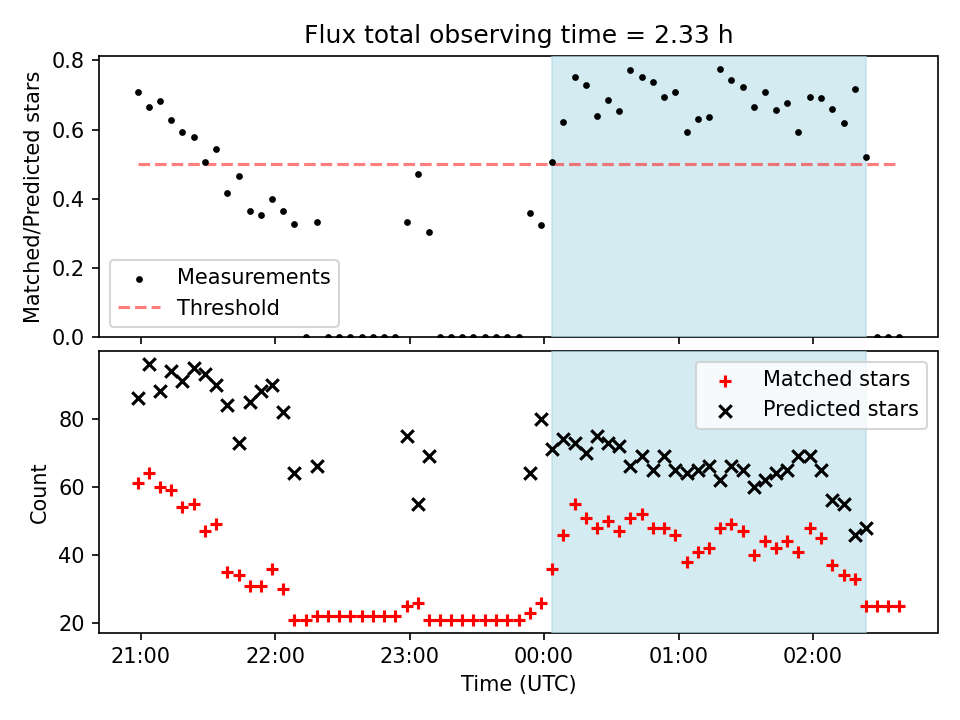 Flux total observing time = 2.33 h

Matched/Predicted stars

0.8
0.6
0.4
0.2
0.0

Measurements
Threshold

Count

80
60
40
20

Matched stars
Predicted stars

21:00
22:00
23:00
00:00
01:00
02:00

Time (UTC)